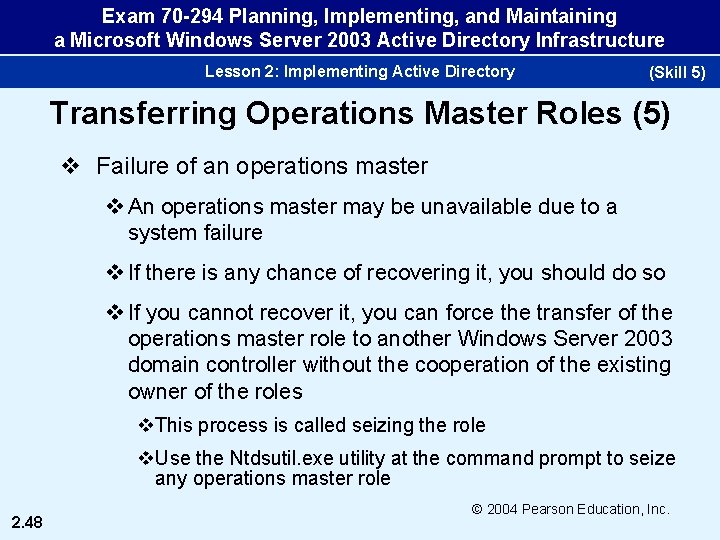 Exam 70-294 Planning, Implementing, and Maintaining a Microsoft Windows Server 2003 Active Directory Infrastructure

Lesson 2: Implementing Active Directory

(Skill 5)

Transferring Operations Master Roles (5)

❖ Failure of an operations master

❖ An operations master may be unavailable due to a system failure

❖ If there is any chance of recovering it, you should do so

❖ If you cannot recover it, you can force the transfer of the operations master role to another Windows Server 2003 domain controller without the cooperation of the existing owner of the roles

❖ This process is called seizing the role

❖ Use the Ntdsutil.exe utility at the command prompt to seize any operations master role

© 2004 Pearson Education, Inc.

2.48